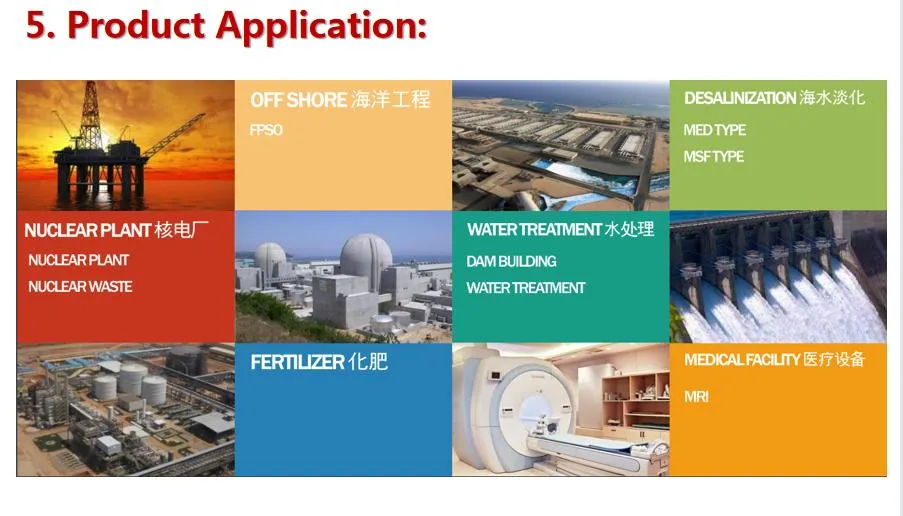 5. Product Application:

OFF SHORE 海洋工程
FPSO

DESALINIZATION 海水淡化
MED TYPE
MSF TYPE

NUCLEAR PLANT 核电厂
NUCLEAR PLANT
NUCLEAR WASTE

WATER TREATMENT 水处理
DAM BUILDING
WATER TREATMENT

FERTILIZER 化肥

MEDICAL FACILITY 医疗设备
MRI